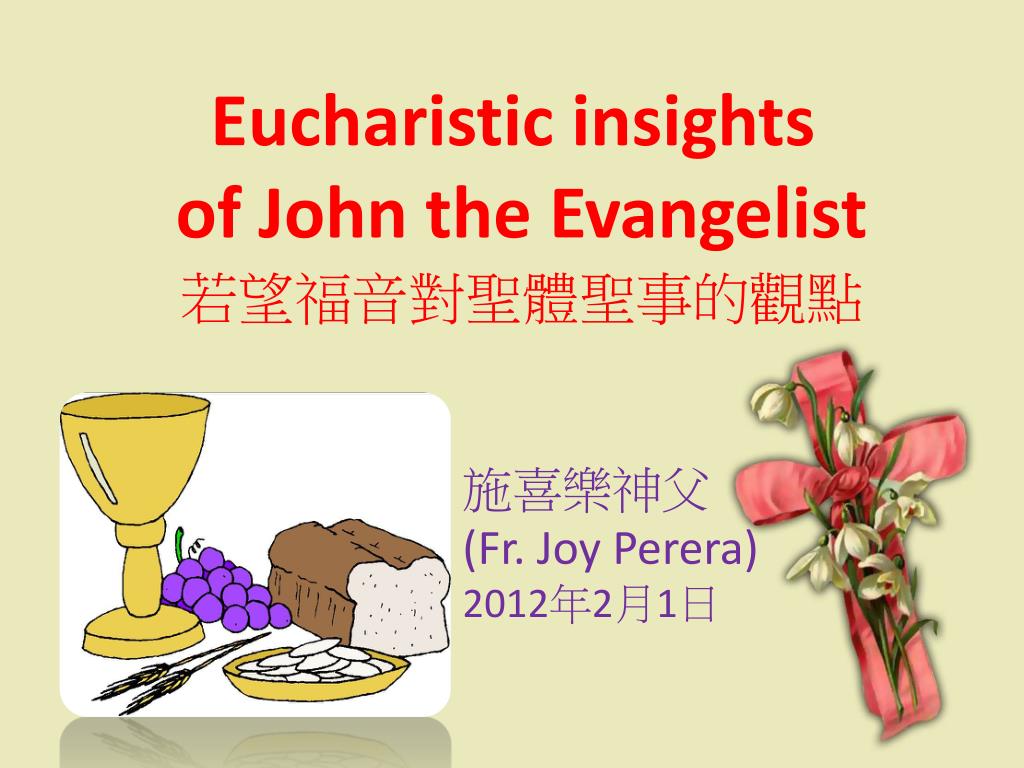 Eucharistic insights of John the Evangelist
若望福音對聖體聖事的觀點

施喜樂神父
(Fr. Joy Perera)
2012年2月1日